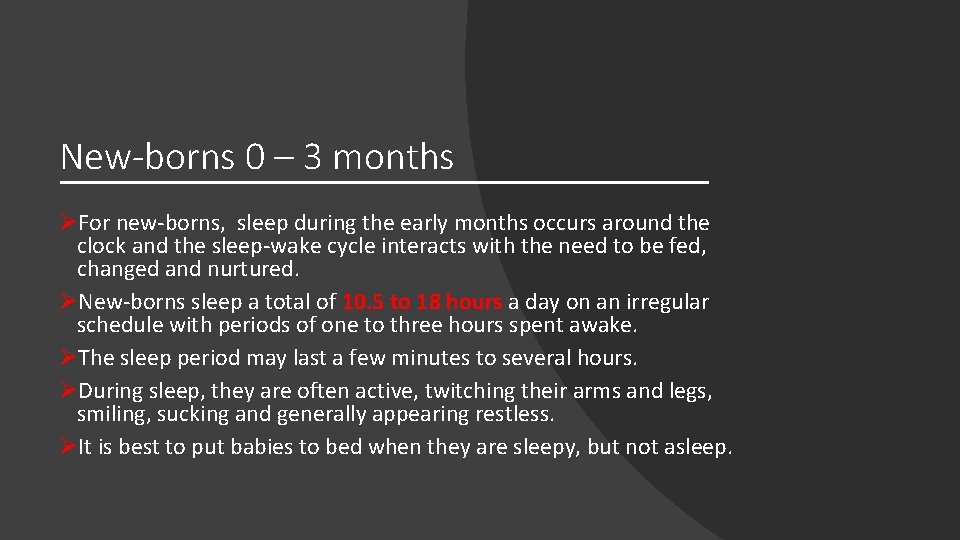 New-borns 0 – 3 months

➢For new-borns,  sleep during the early months occurs around the clock and the sleep-wake cycle interacts with the need to be fed, changed and nurtured.

➢New-borns sleep a total of 10.5 to 18 hours a day on an irregular schedule with periods of one to three hours spent awake.

➢The sleep period may last a few minutes to several hours.

➢During sleep, they are often active, twitching their arms and legs, smiling, sucking and generally appearing restless.

➢It is best to put babies to bed when they are sleepy, but not asleep.